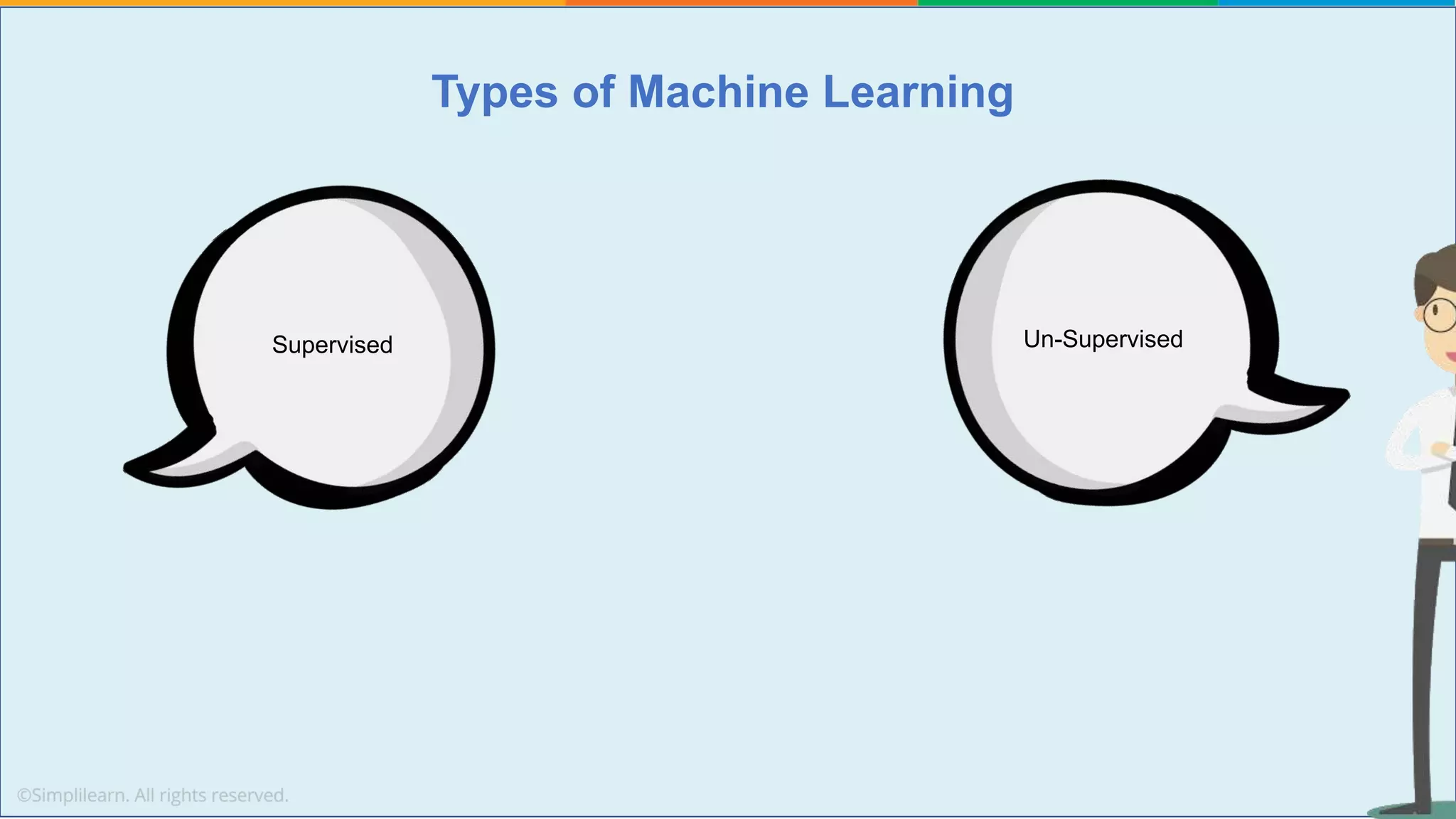 Types of Machine Learning

Supervised

Un-Supervised

©Simplilearn. All rights reserved.